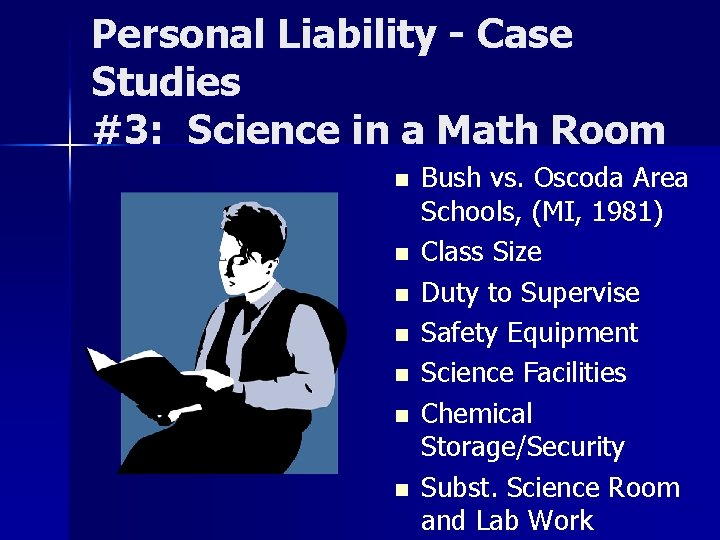 Personal Liability - Case Studies
#3: Science in a Math Room

- Bush vs. Oscoda Area Schools, (MI, 1981)
- Class Size
- Duty to Supervise
- Safety Equipment
- Science Facilities
- Chemical Storage/Security
- Subst. Science Room and Lab Work